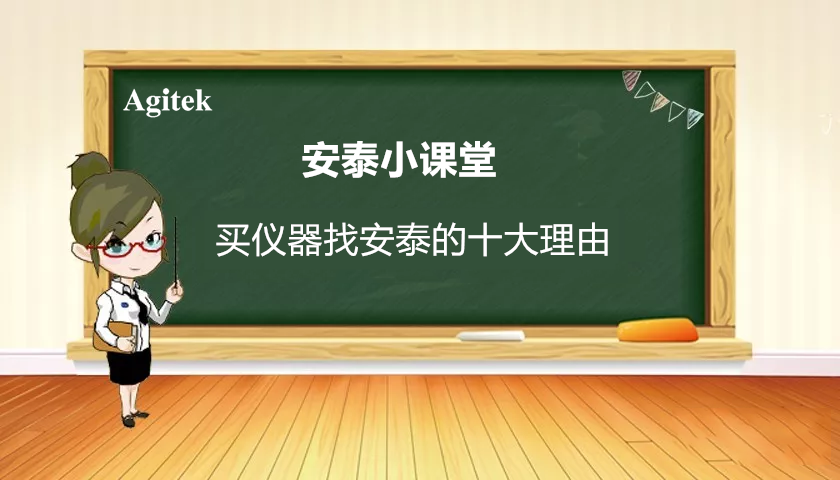 Agitek

安泰小课堂

买仪器找安泰的十大理由